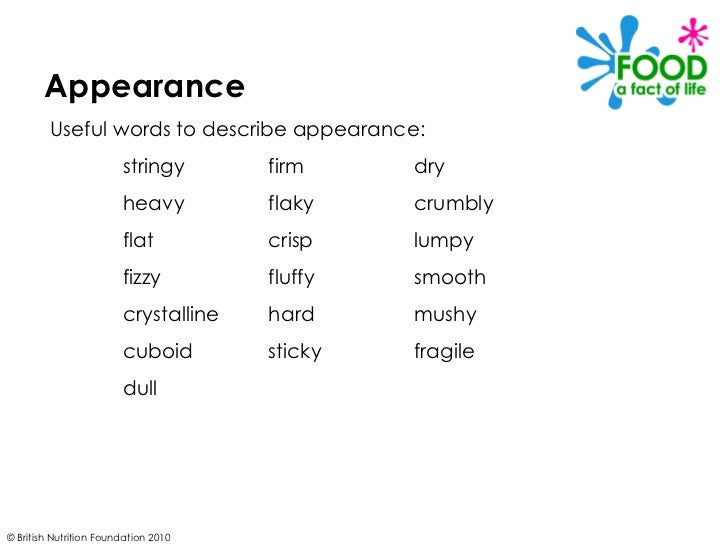 FOOD
a fact of life

Appearance

Useful words to describe appearance:

stringy
heavy
flat
fizzy
crystalline
cuboid
dull

firm
flaky
crisp
fluffy
hard
sticky

dry
crumbly
lumpy
smooth
mushy
fragile

© British Nutrition Foundation 2010